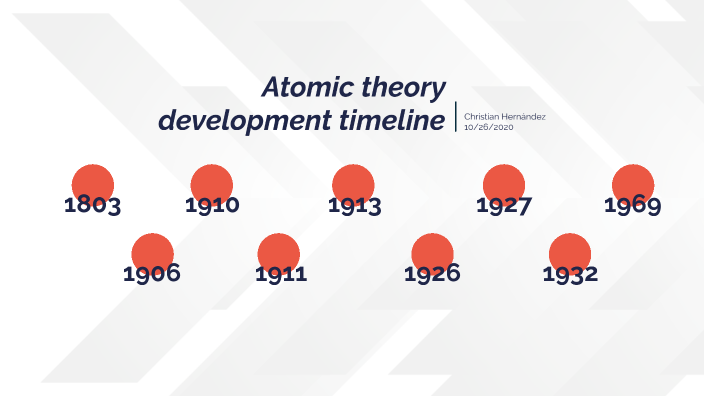 Atomic theory development timeline

Christian Hernàndez
10/26/2020

1803
1910
1913
1927
1969
1906
1911
1926
1932